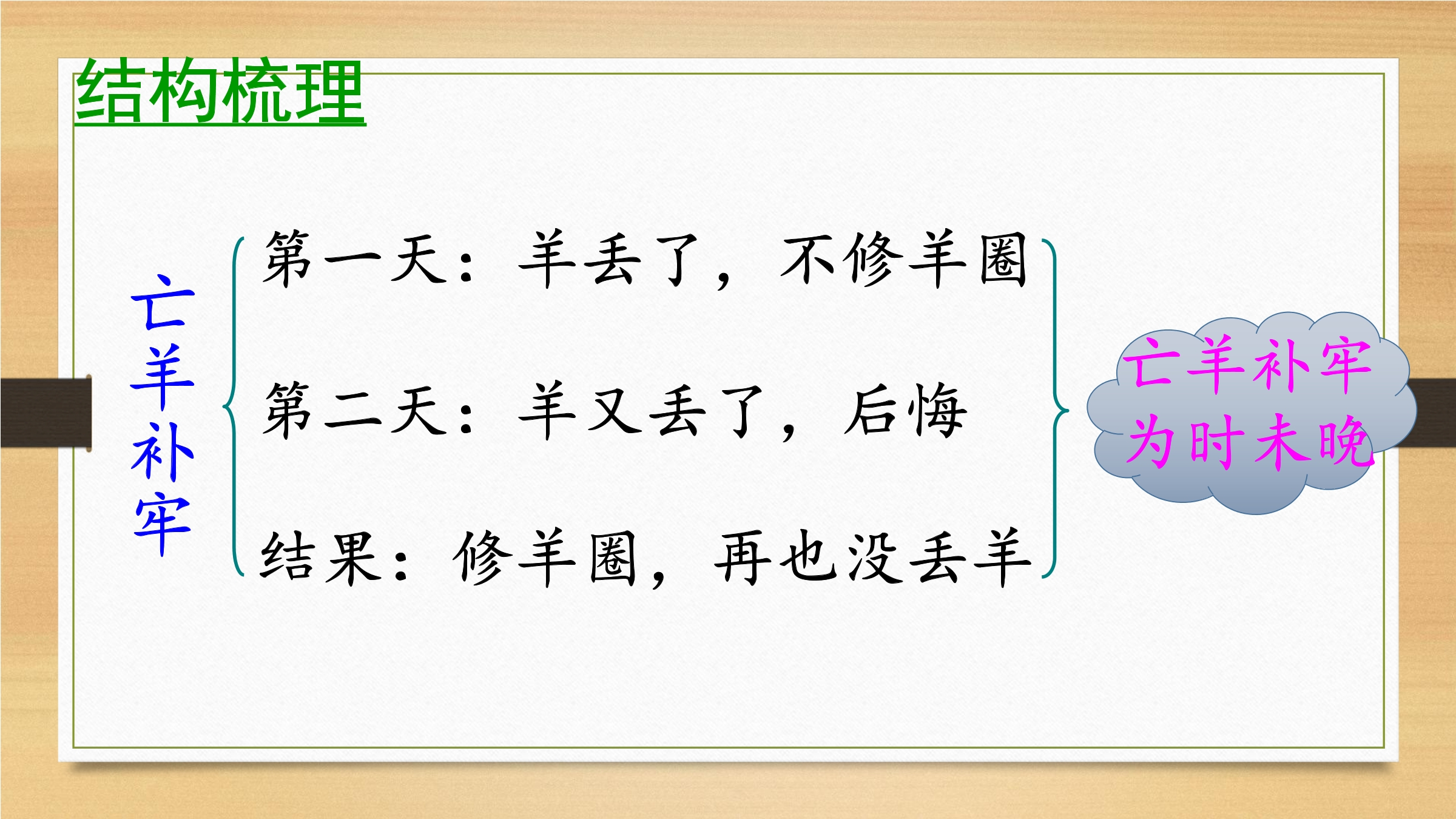 结构梳理

亡羊补牢

第一天：羊丢了，不修羊圈

第二天：羊又丢了，后悔

结果：修羊圈，再也没丢羊

亡羊补牢
为时未晚